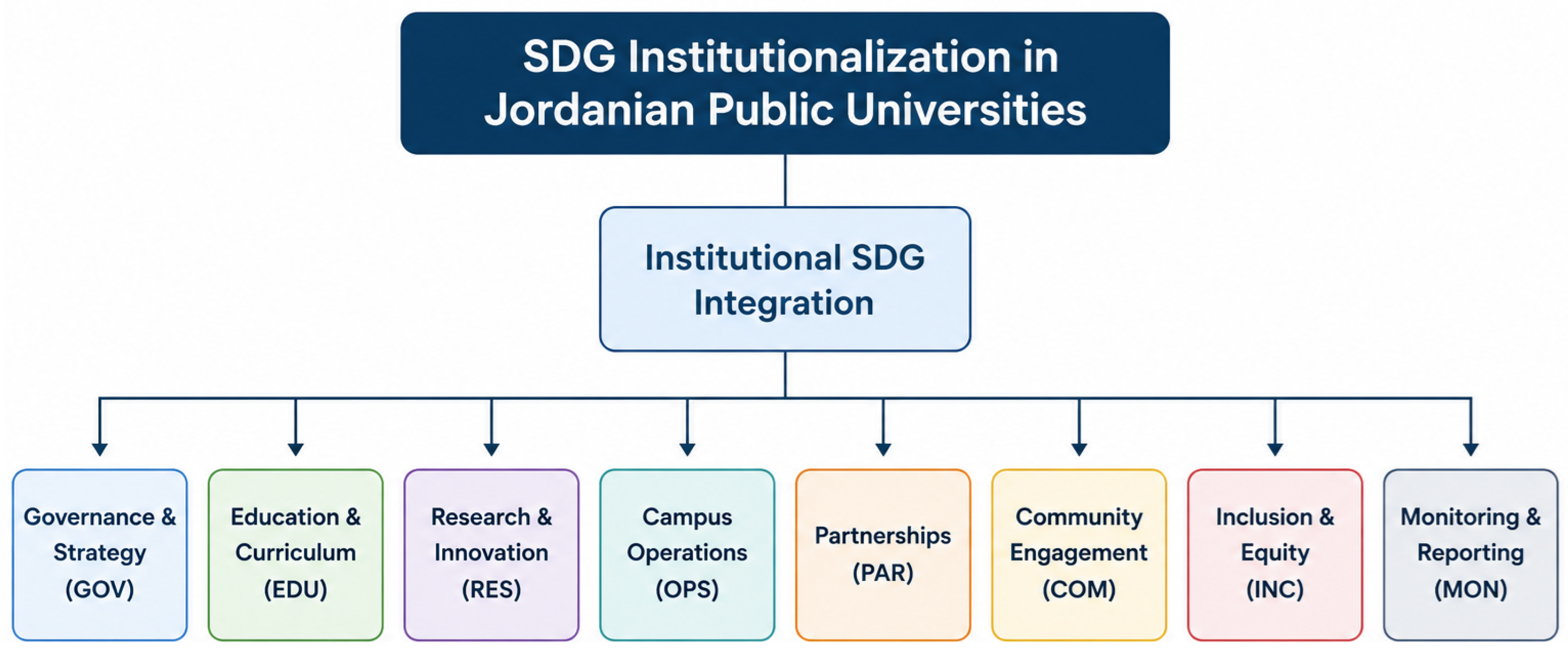 SDG Institutionalization in Jordanian Public Universities

Institutional SDG Integration

Governance & Strategy (GOV)

Education & Curriculum (EDU)

Research & Innovation (RES)

Campus Operations (OPS)

Partnerships (PAR)

Community Engagement (COM)

Inclusion & Equity (INC)

Monitoring & Reporting (MON)